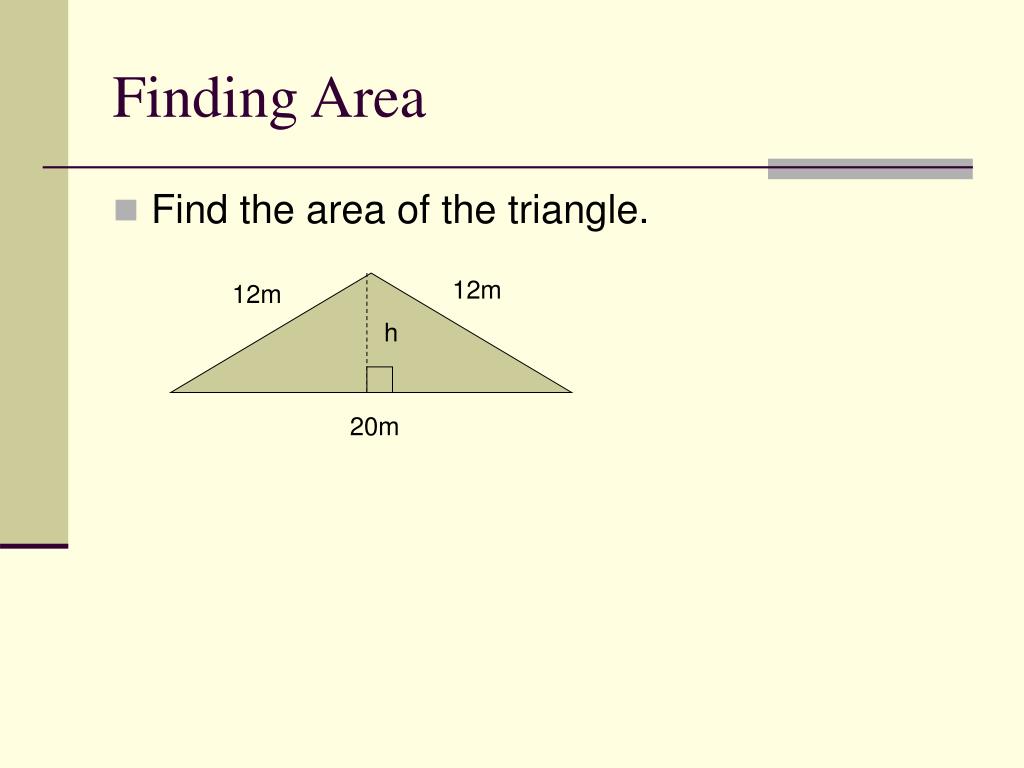 Finding Area

Find the area of the triangle.

12m
12m
h
20m